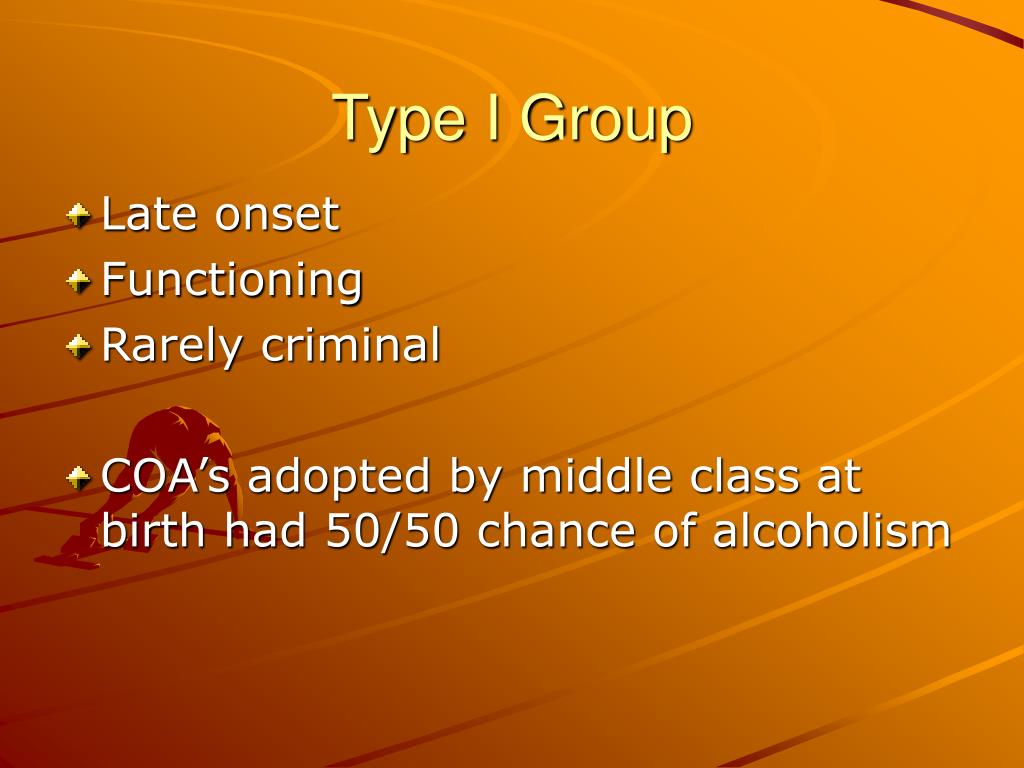 Type I Group

Late onset

Functioning

Rarely criminal

COA’s adopted by middle class at birth had 50/50 chance of alcoholism